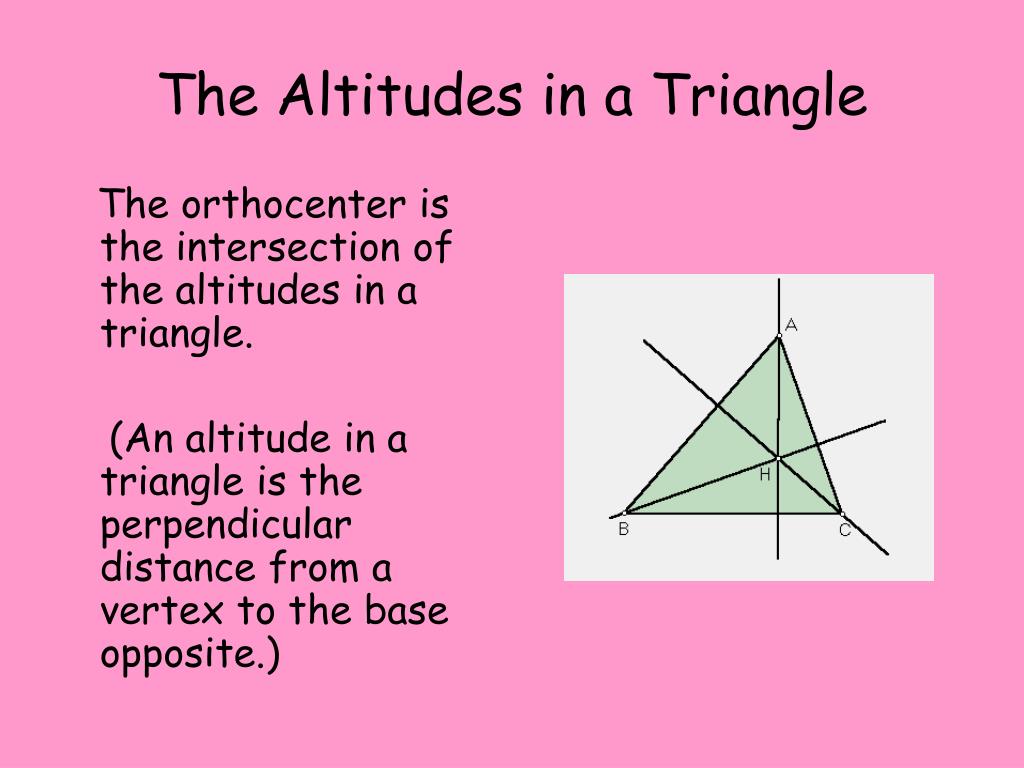 The Altitudes in a Triangle

The orthocenter is the intersection of the altitudes in a triangle.

(An altitude in a triangle is the perpendicular distance from a vertex to the base opposite.)

A

H

B

C